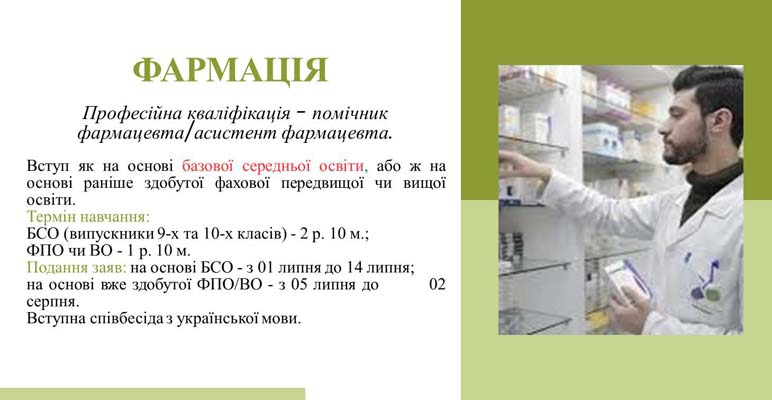 ФАРМАЦІЯ

Професійна кваліфікація - помічник фармацевта/асистент фармацевта.

Вступ як на основі базової середньої освіти, або ж на основі раніше здобутої фахової передвищої чи вищої освіти.
Термін навчання:
БСО (випускники 9-х та 10-х класів) - 2 р. 10 м.;
ФПО чи ВО - 1 р. 10 м.
Подання заяв: на основі БСО - з 01 липня до 14 липня;
на основі вже здобутої ФПО/ВО - з 05 липня до 02 серпня.
Вступна співбесіда з української мови.